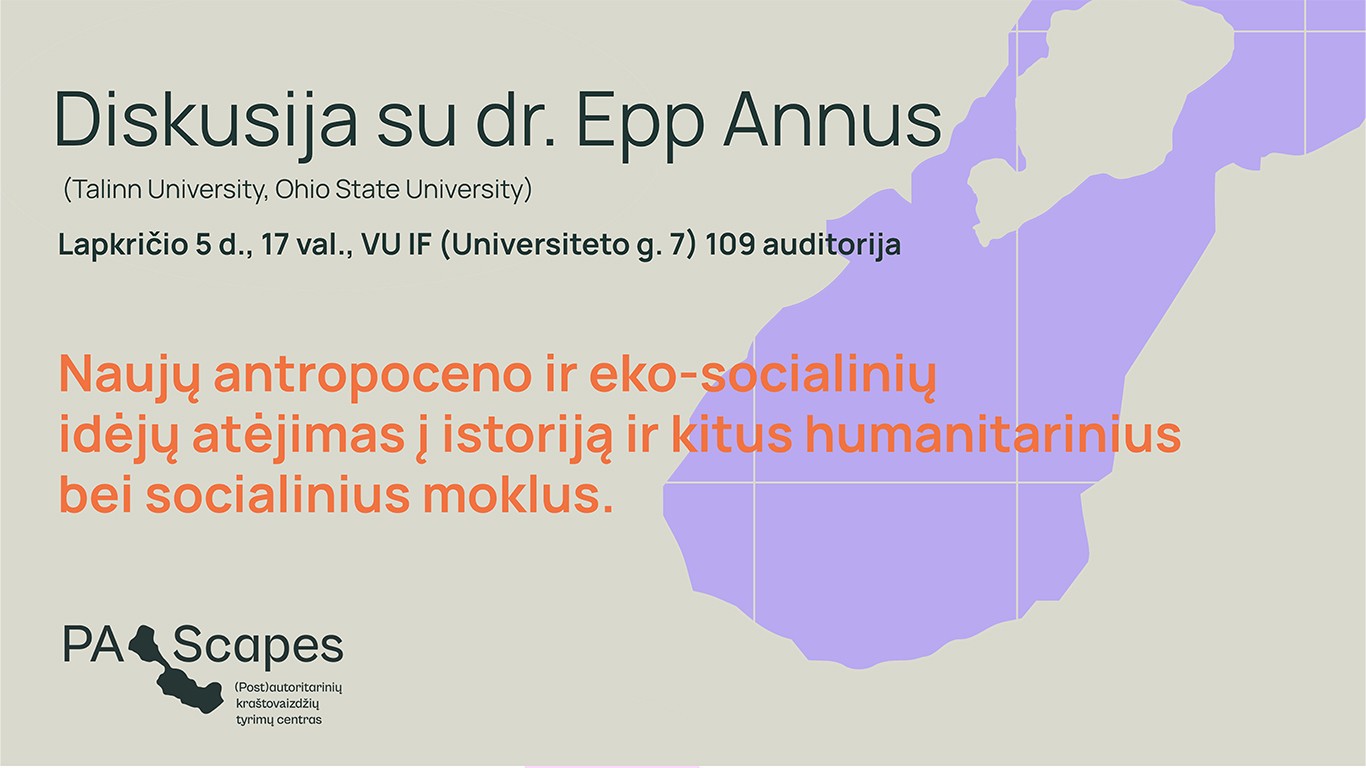 Diskusija su dr. Epp Annus

(Talinn University, Ohio State University)

Lapkričio 5 d., 17 val., VU IF (Universiteto g. 7) 109 auditorija

Naujų antropoceno ir eko-socialinių idėjų atėjimas į istoriją ir kitus humanitarinius bei socialinius moklus.

PA Scapes

(Post)autoritarinių kraštovaizdžių tyrimų centras